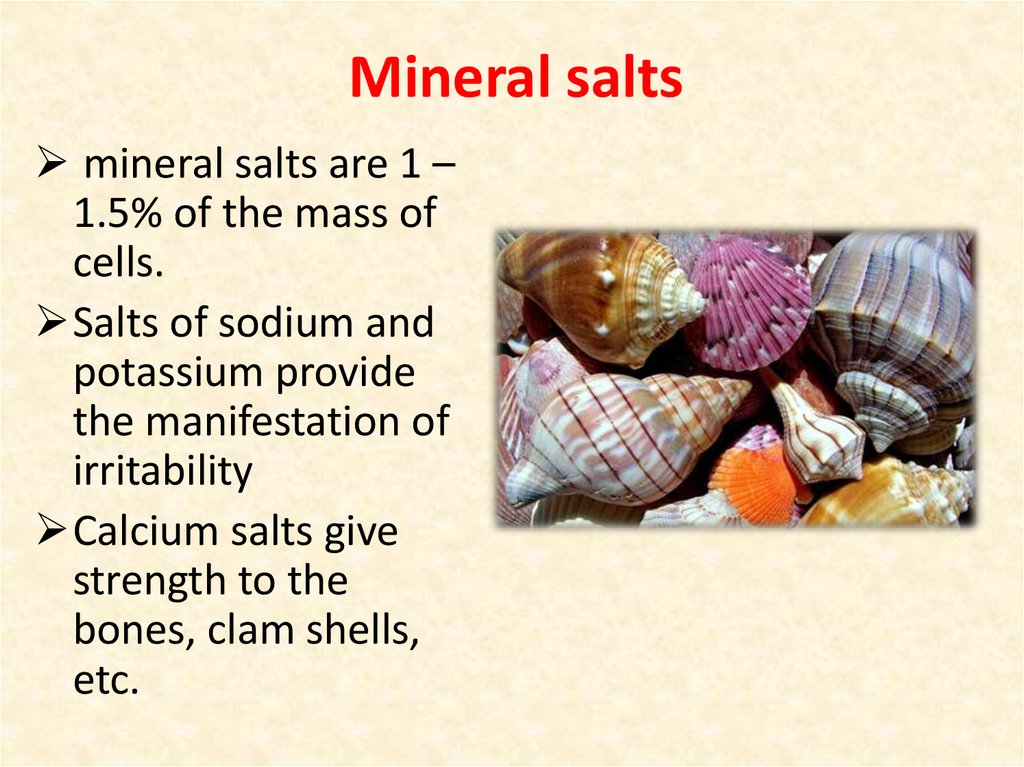 Mineral salts

➢ mineral salts are 1 – 1.5% of the mass of cells.

➢ Salts of sodium and potassium provide the manifestation of irritability

➢ Calcium salts give strength to the bones, clam shells, etc.